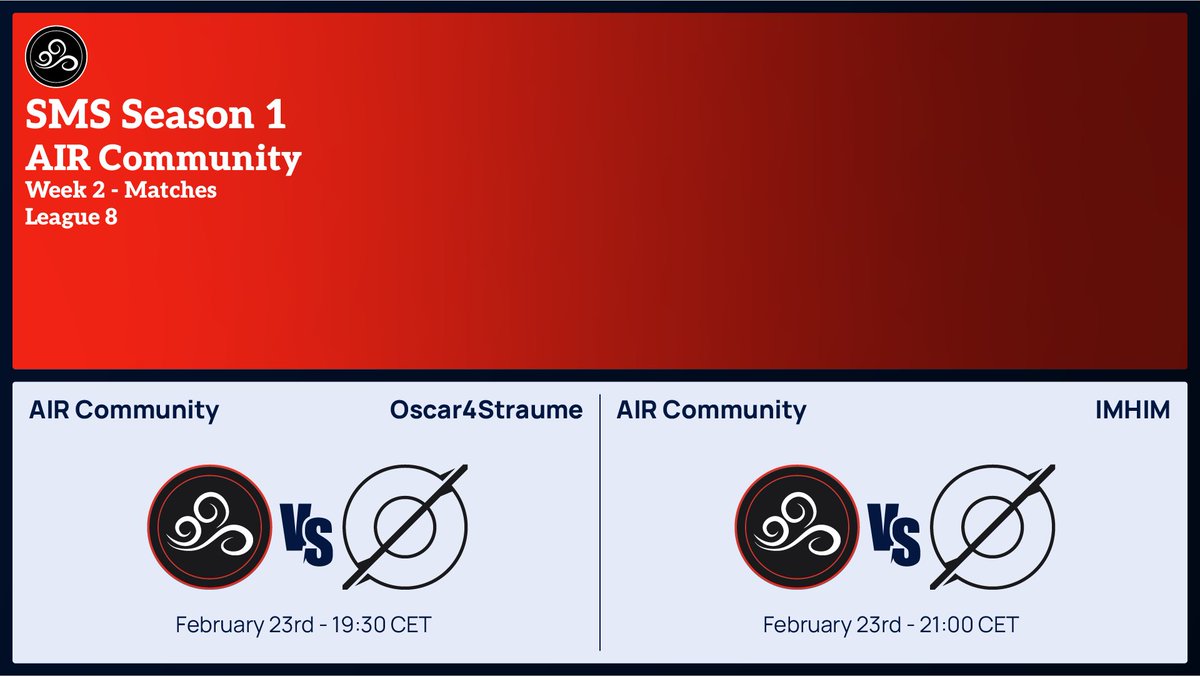 SMS Season 1
AIR Community
Week 2 - Matches
League 8

AIR Community

Oscar4Straume

VS

February 23rd - 19:30 CET

AIR Community

IMHIM

VS

February 23rd - 21:00 CET